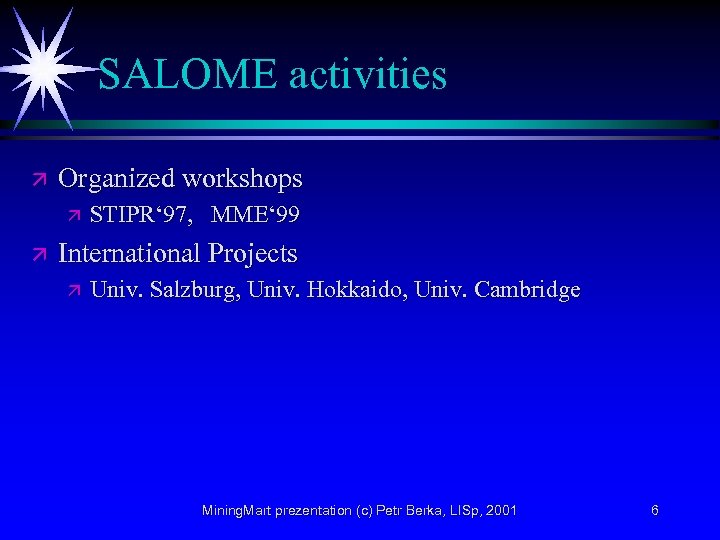 SALOME activities

Organized workshops

STIPR‘97, MME‘99

International Projects

Univ. Salzburg, Univ. Hokkaido, Univ. Cambridge

MiningMart prezentation (c) Petr Berka, LISp, 2001

6